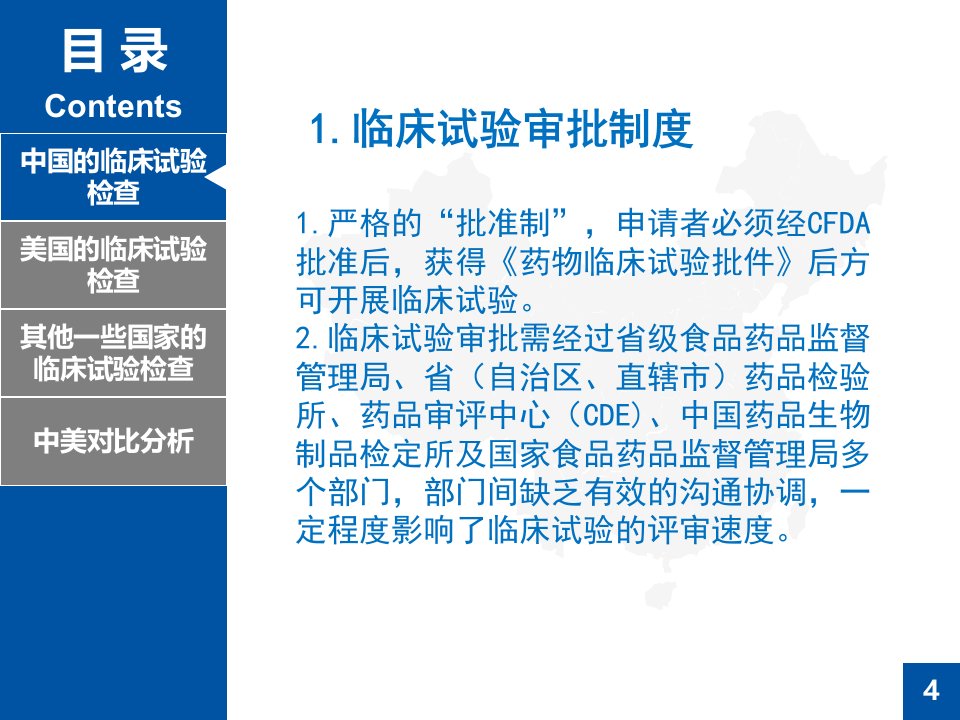 目录
Contents

中国的临床试验检查

美国的临床试验检查

其他一些国家的临床试验检查

中美对比分析

1.临床试验审批制度

1.严格的“批准制”，申请者必须经CFDA批准后，获得《药物临床试验批件》后方可开展临床试验。
2.临床试验审批需经过省级食品药品监督管理局、省（自治区、直辖市）药品检验所、药品审评中心（CDE）、中国药品生物制品检定所及国家食品药品监督管理局多个部门，部门间缺乏有效的沟通协调，一定程度影响了临床试验的评审速度。

4